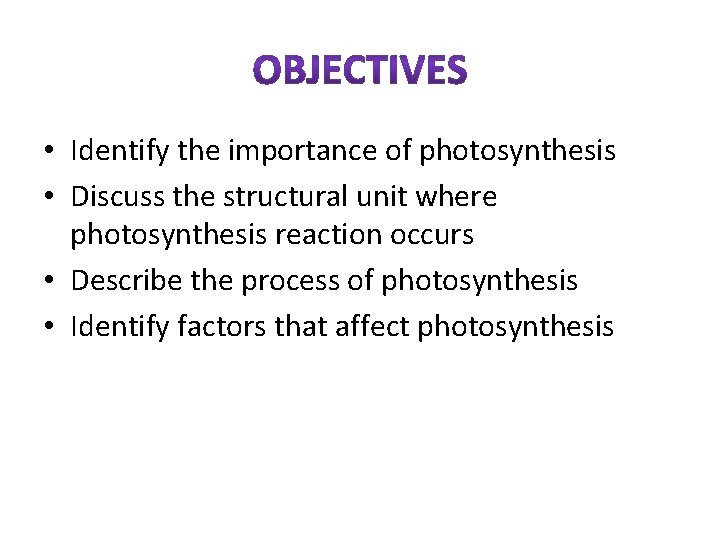 OBJECTIVES

• Identify the importance of photosynthesis
• Discuss the structural unit where photosynthesis reaction occurs
• Describe the process of photosynthesis
• Identify factors that affect photosynthesis